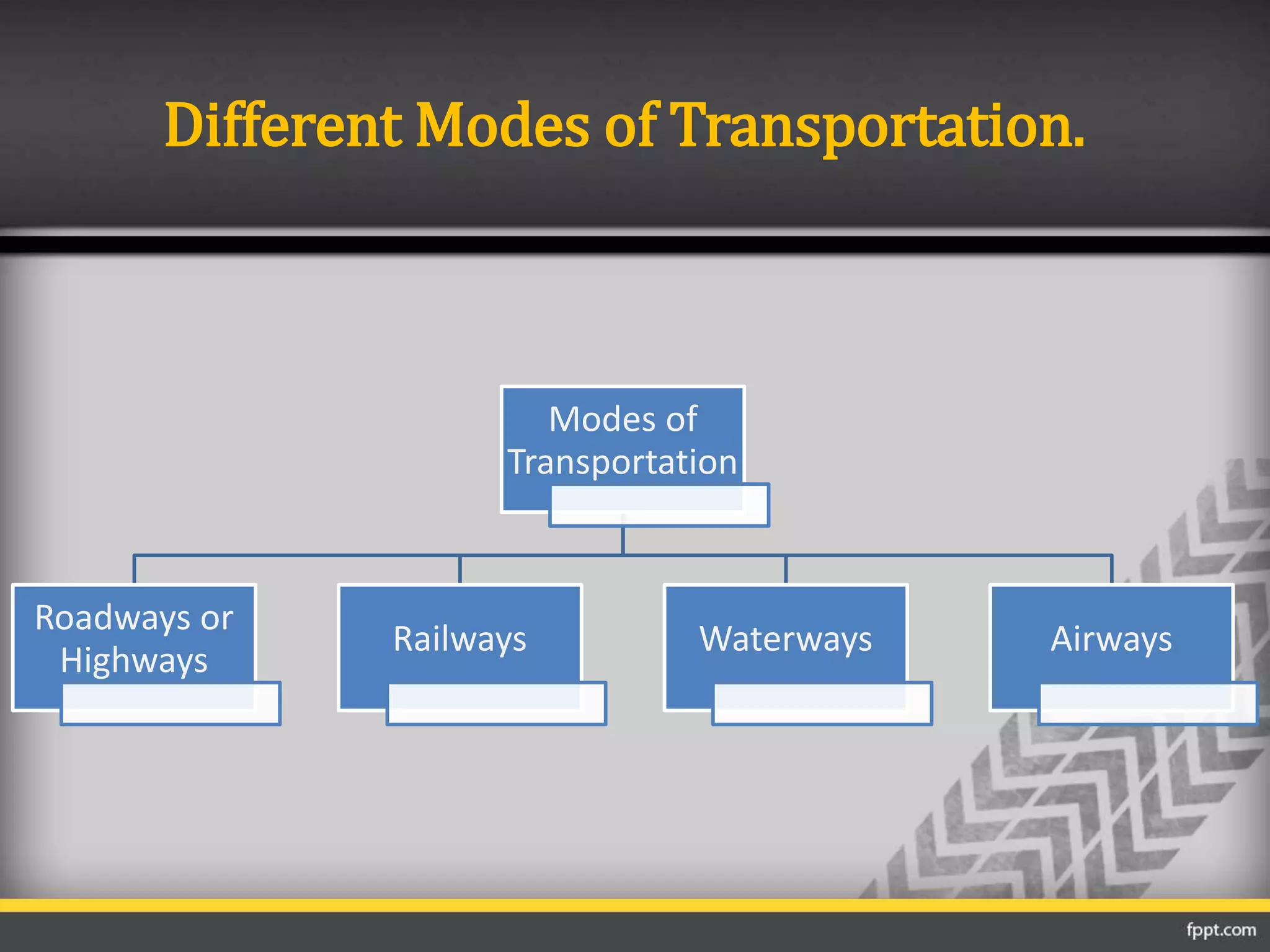 Different Modes of Transportation.

Modes of Transportation

Roadways or Highways

Railways

Waterways

Airways

fppt.com